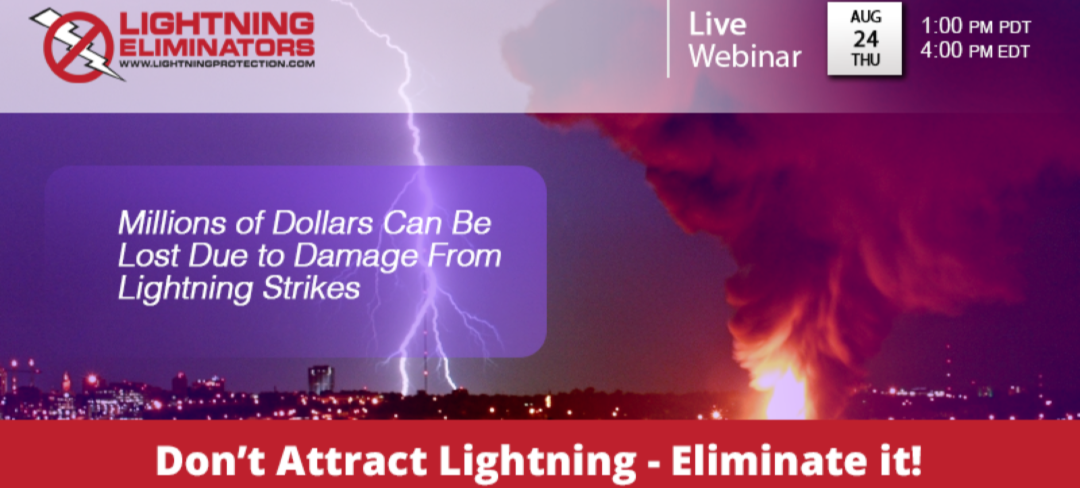 LIGHTNING ELIMINATORS
WWW.LIGHTNINGPROTECTION.COM

Live Webinar

AUG
24
THU

1:00 PM PDT
4:00 PM EDT

Millions of Dollars Can Be Lost Due to Damage From Lightning Strikes

Don't Attract Lightning - Eliminate it!